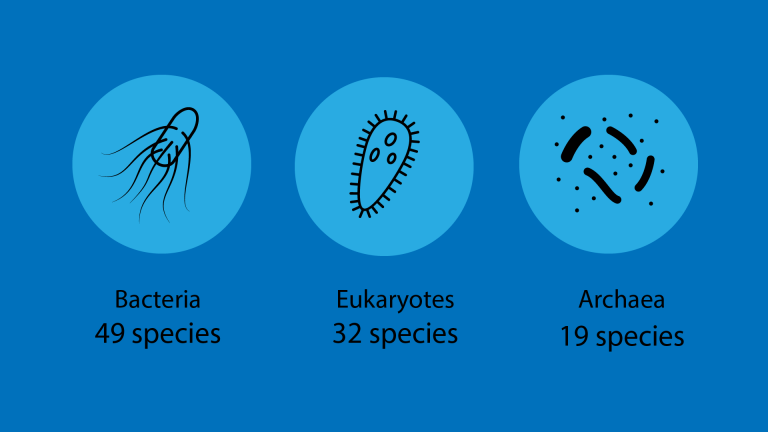 Bacteria
49 species

Eukaryotes
32 species

Archaea
19 species